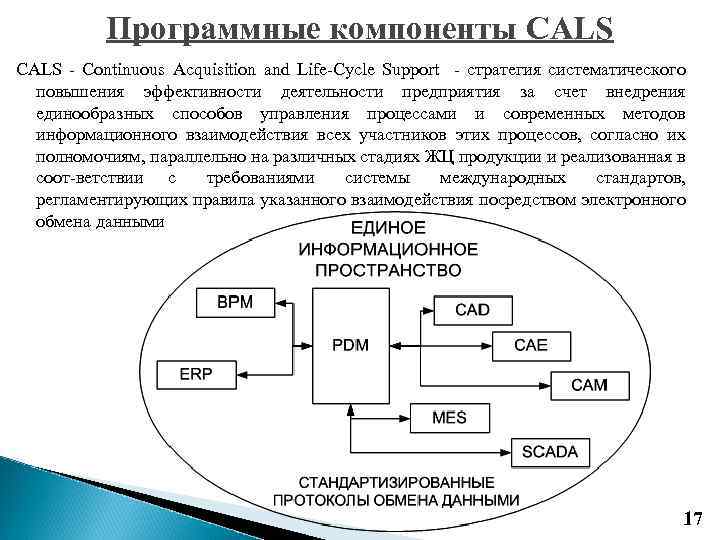 Программные компоненты CALS

CALS - Continuous Acquisition and Life-Cycle Support - стратегия систематического повышения эффективности деятельности предприятия за счет внедрения единообразных способов управления процессами и современных методов информационного взаимодействия всех участников этих процессов, согласно их полномочиям, параллельно на различных стадиях ЖЦ продукции и реализованная в соот-ветствии с требованиями системы международных стандартов, регламентирующих правила указанного взаимодействия посредством электронного обмена данными

ЕДИНОЕ ИНФОРМАЦИОННОЕ ПРОСТРАНСТВО

BPM

ERP

PDM

CAD

CAE

CAM

MES

SCADA

СТАНДАРТИЗИРОВАННЫЕ ПРОТОКОЛЫ ОБМЕНА ДАННЫМИ

17